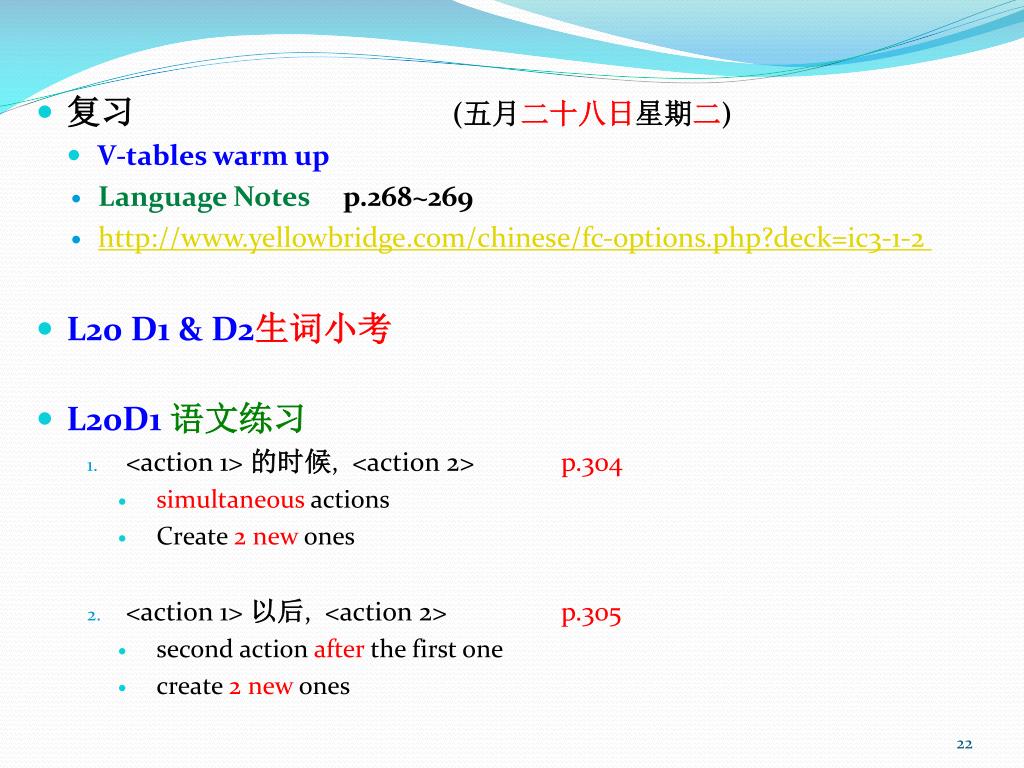 复习 (五月二十八日星期二)

V-tables warm up

Language Notes p.268~269

http://www.yellowbridge.com/chinese/fc-options.php?deck=ic3-1-2

L20 D1 & D2生词小考

L20D1 语文练习

1. <action 1> 的时候, <action 2> p.304

simultaneous actions

Create 2 new ones

2. <action 1> 以后, <action 2> p.305

second action after the first one

create 2 new ones

22